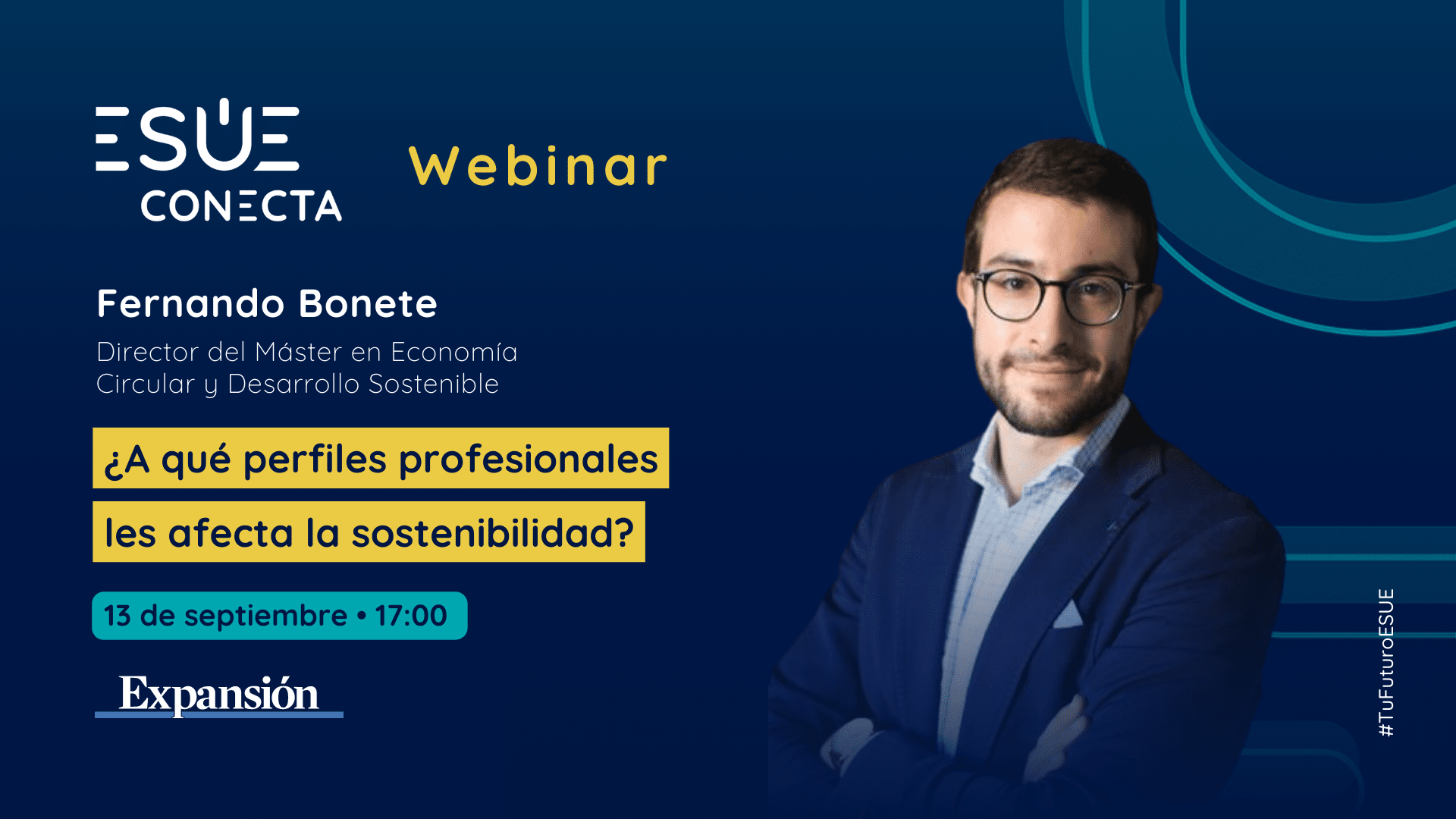 ESUE CONECTA

Webinar

Fernando Bonete

Director del Máster en Economía Circular y Desarrollo Sostenible

¿A qué perfiles profesionales les afecta la sostenibilidad?

13 de septiembre • 17:00

Expansión

#TuFuturoESUE